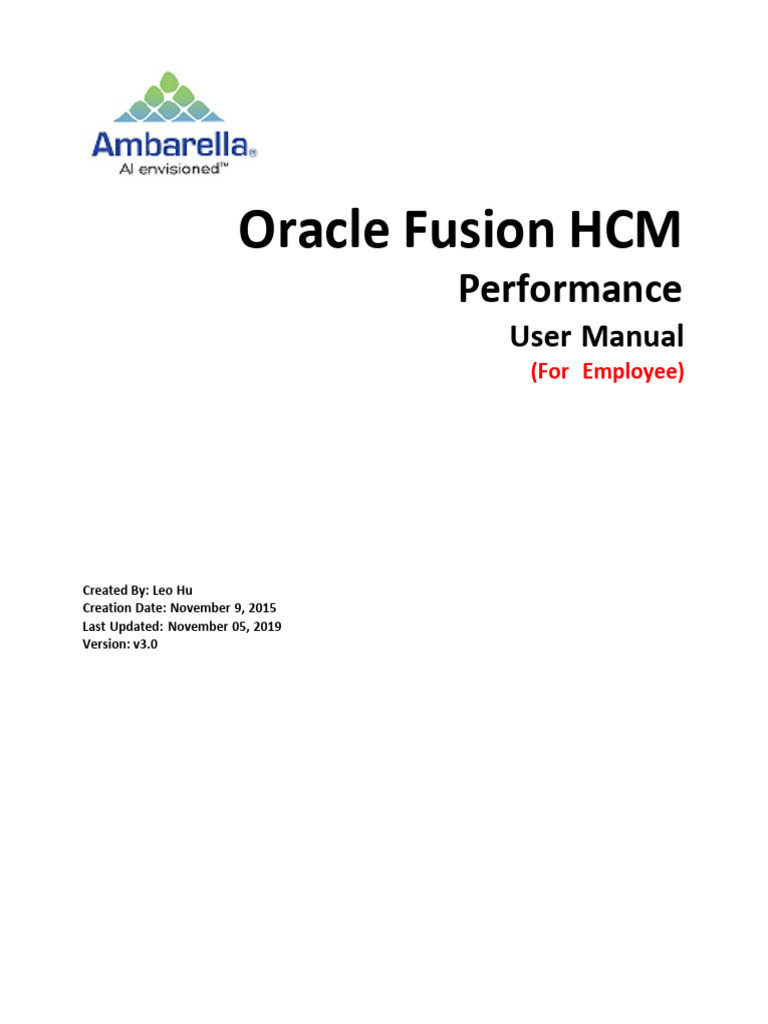 Ambarella®
AI envisioned™

Oracle Fusion HCM
Performance
User Manual
(For Employee)

Created By: Leo Hu
Creation Date: November 9, 2015
Last Updated: November 05, 2019
Version: v3.0